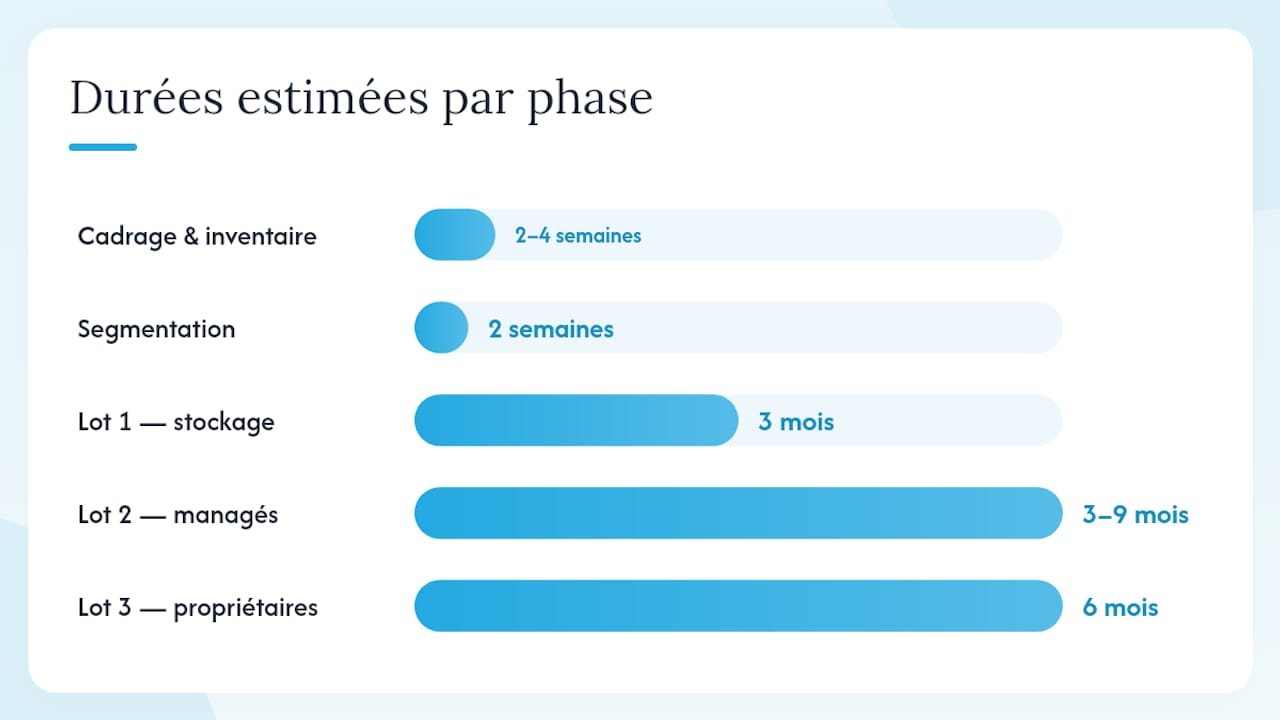 Durées estimées par phase

Cadrage & inventaire
2–4 semaines

Segmentation
2 semaines

Lot 1 — stockage
3 mois

Lot 2 — managés
3–9 mois

Lot 3 — propriétaires
6 mois